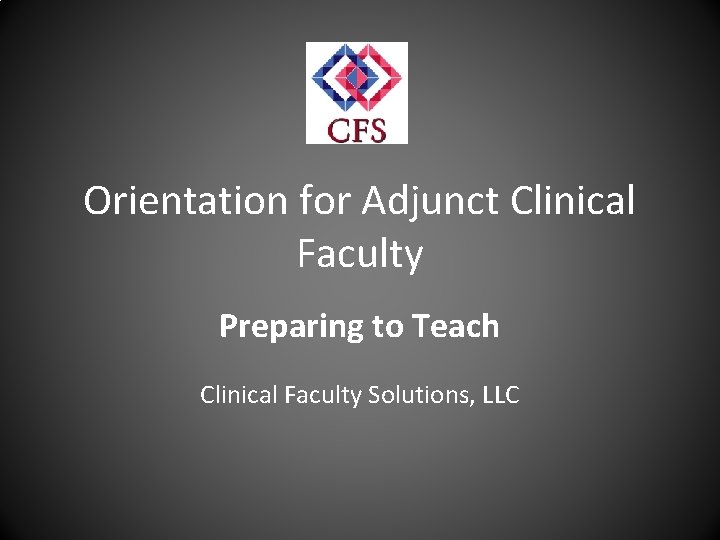 CFS

Orientation for Adjunct Clinical Faculty

Preparing to Teach

Clinical Faculty Solutions, LLC